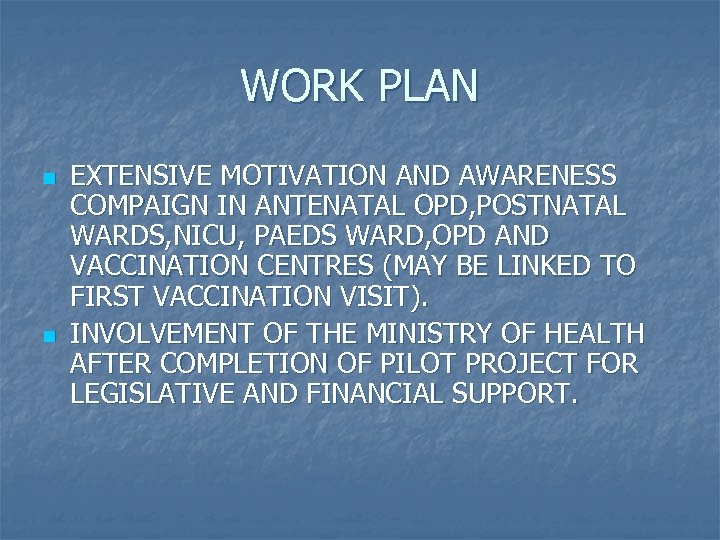 WORK PLAN

- EXTENSIVE MOTIVATION AND AWARENESS COMPAIGN IN ANTENATAL OPD,POSTNATAL WARDS,NICU, PAEDS WARD,OPD AND VACCINATION CENTRES (MAY BE LINKED TO FIRST VACCINATION VISIT).
- INVOLVEMENT OF THE MINISTRY OF HEALTH AFTER COMPLETION OF PILOT PROJECT FOR LEGISLATIVE AND FINANCIAL SUPPORT.